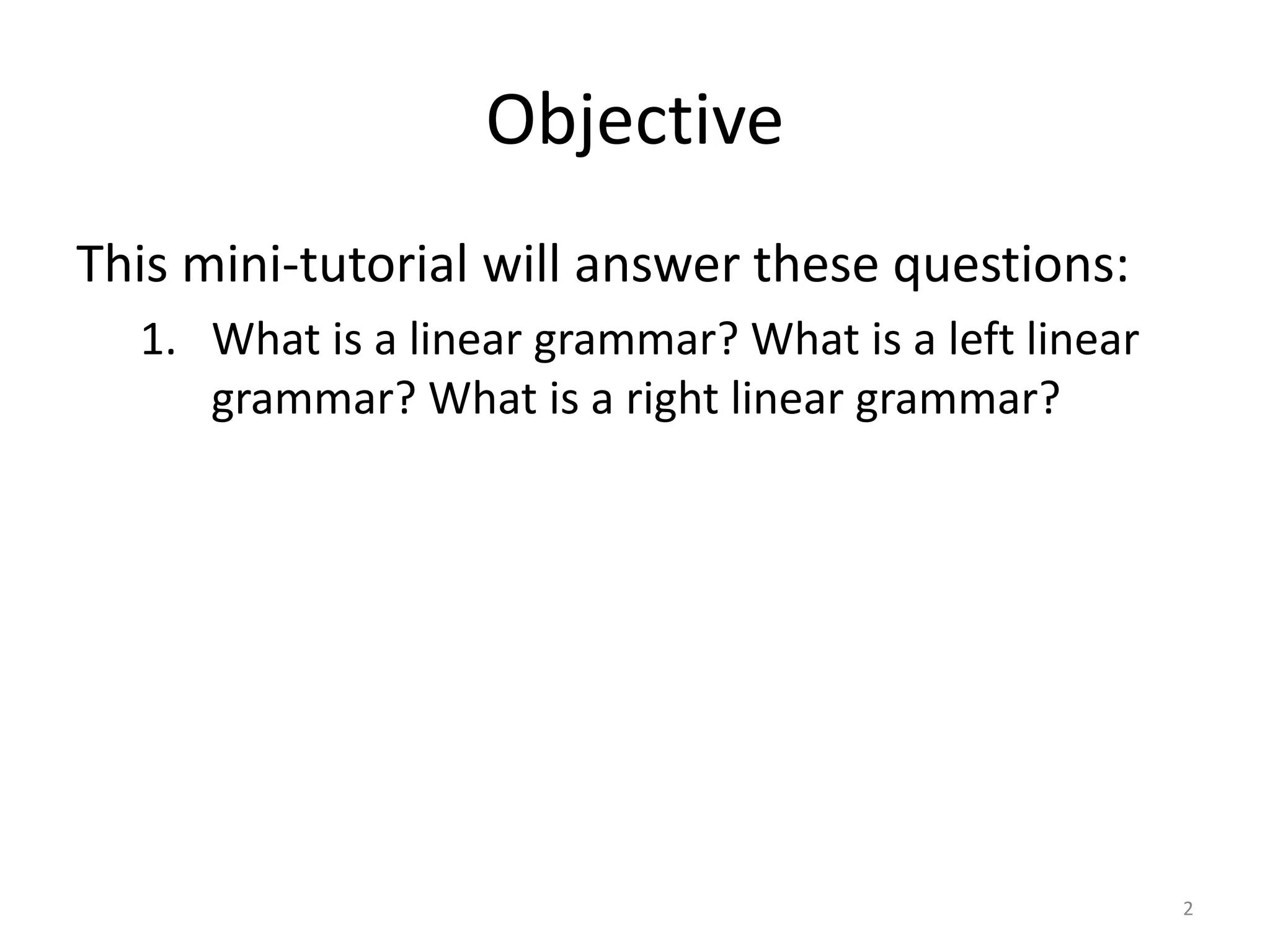 Objective

This mini-tutorial will answer these questions:

1. What is a linear grammar? What is a left linear grammar? What is a right linear grammar?

2